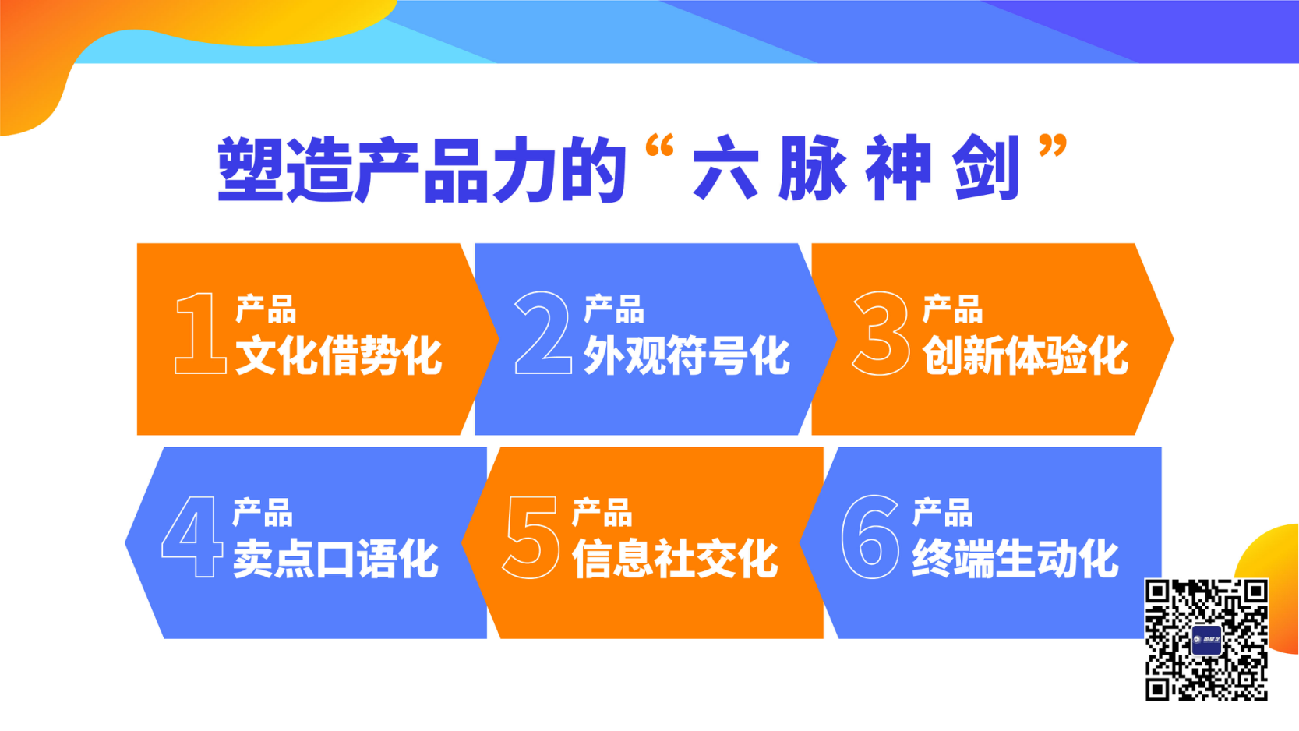 塑造产品力的“六脉神剑”

1 产品 文化借势化

2 产品 外观符号化

3 产品 创新体验化

4 产品 卖点口语化

5 产品 信息社交化

6 产品 终端生动化